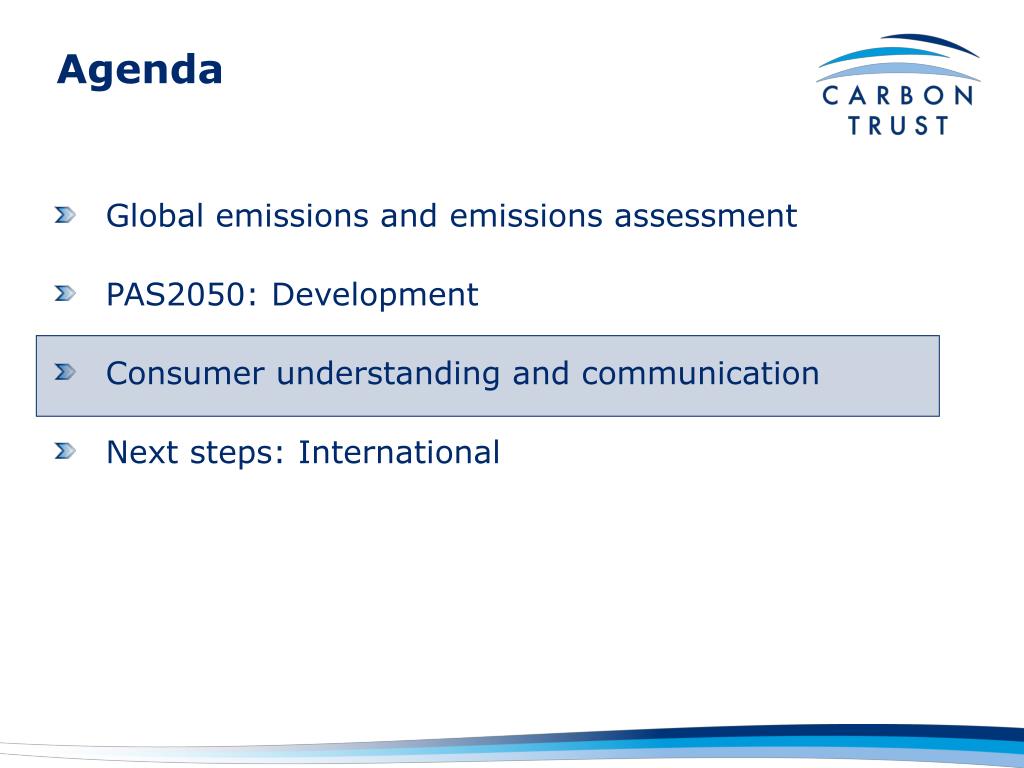 Agenda

CARBON TRUST

Global emissions and emissions assessment

PAS2050: Development

Consumer understanding and communication

Next steps: International